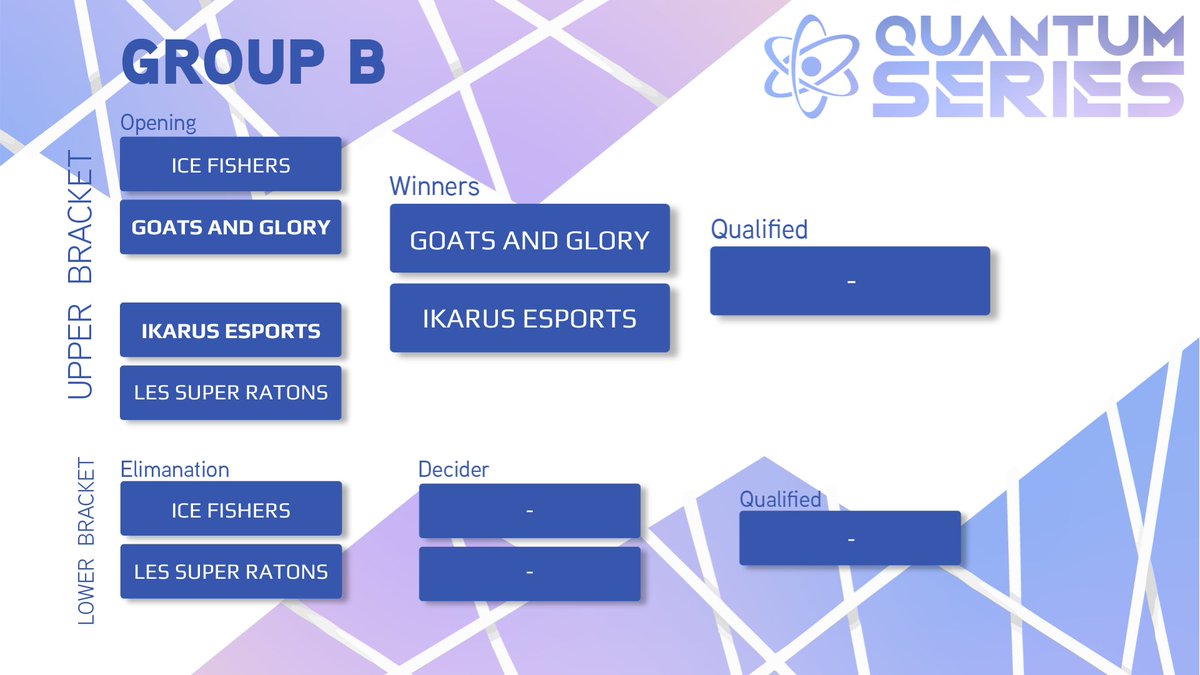 GROUP B

QUANTUM SERIES

UPPER BRACKET

Opening
ICE FISHERS
GOATS AND GLORY

IKARUS ESPORTS
LES SUPER RATONS

Winners
GOATS AND GLORY
IKARUS ESPORTS

Qualified
-

LOWER BRACKET

Elimanation
ICE FISHERS
LES SUPER RATONS

Decider
-
-

Qualified
-